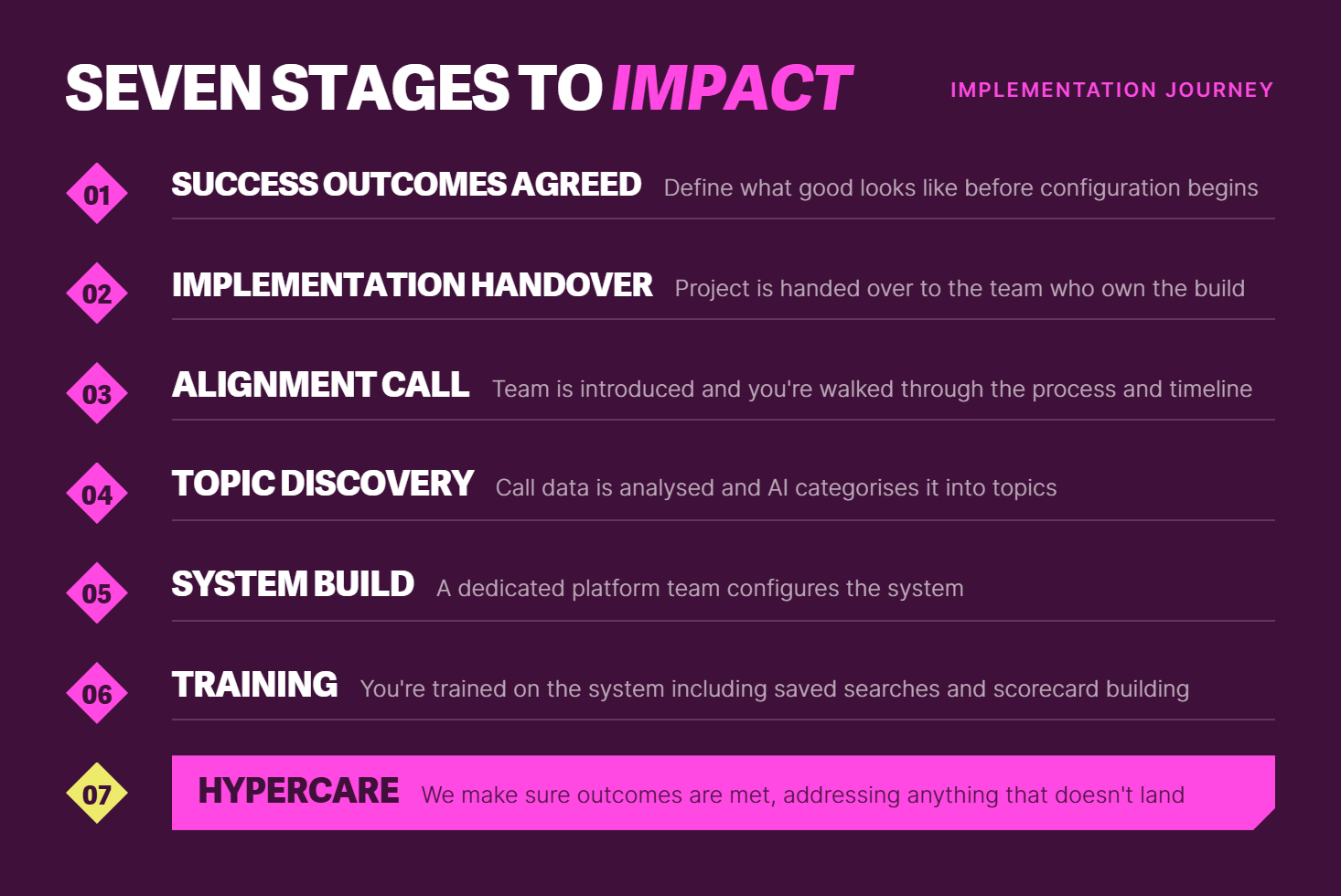 SEVEN STAGES TO IMPACT

IMPLEMENTATION JOURNEY

01 SUCCESS OUTCOMES AGREED Define what good looks like before configuration begins

02 IMPLEMENTATION HANDOVER Project is handed over to the team who own the build

03 ALIGNMENT CALL Team is introduced and you're walked through the process and timeline

04 TOPIC DISCOVERY Call data is analysed and AI categorises it into topics

05 SYSTEM BUILD A dedicated platform team configures the system

06 TRAINING You're trained on the system including saved searches and scorecard building

07 HYPERCARE We make sure outcomes are met, addressing anything that doesn't land